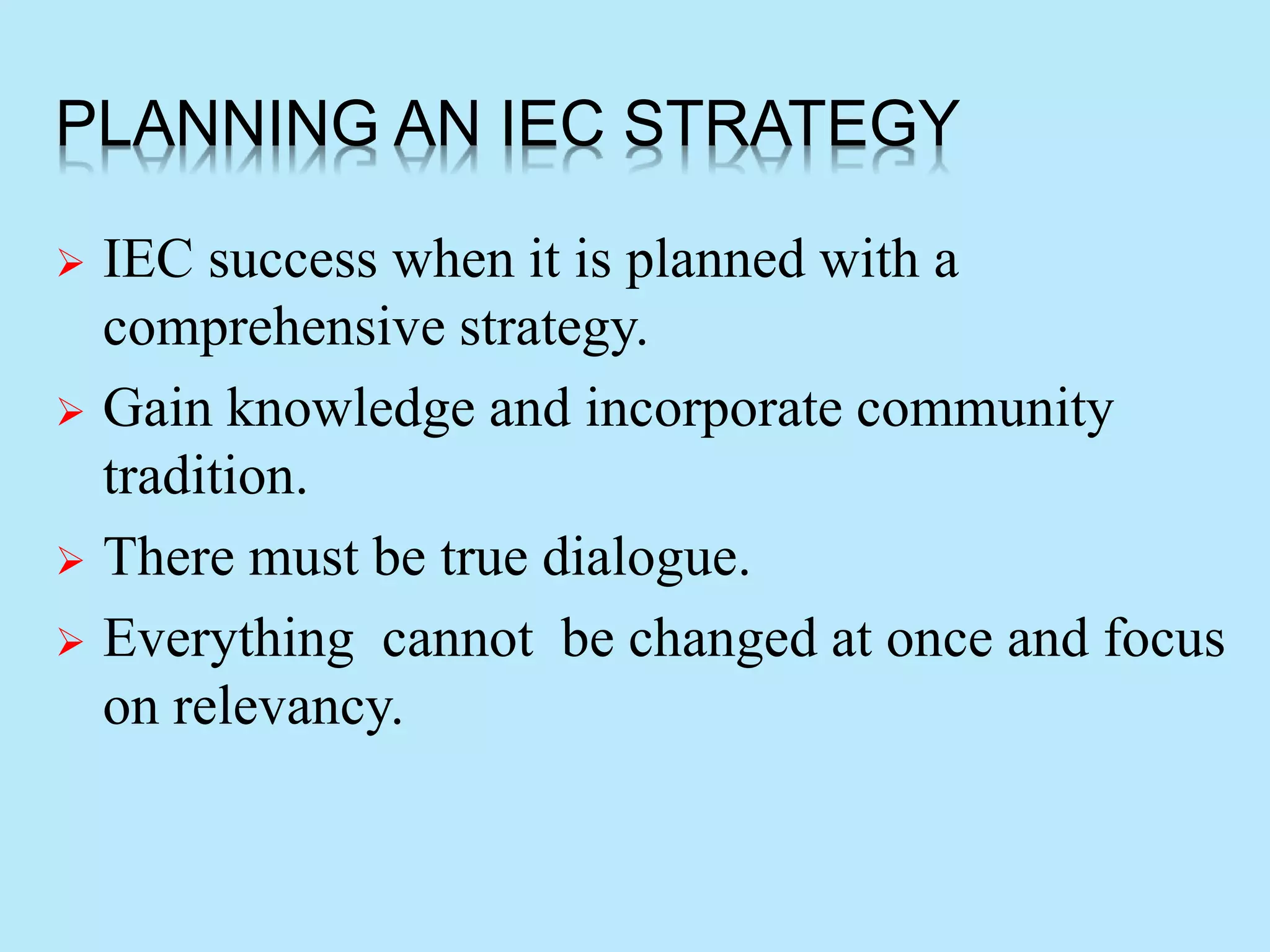 PLANNING AN IEC STRATEGY

➢ IEC success when it is planned with a comprehensive strategy.

➢ Gain knowledge and incorporate community tradition.

➢ There must be true dialogue.

➢ Everything  cannot  be changed at once and focus on relevancy.